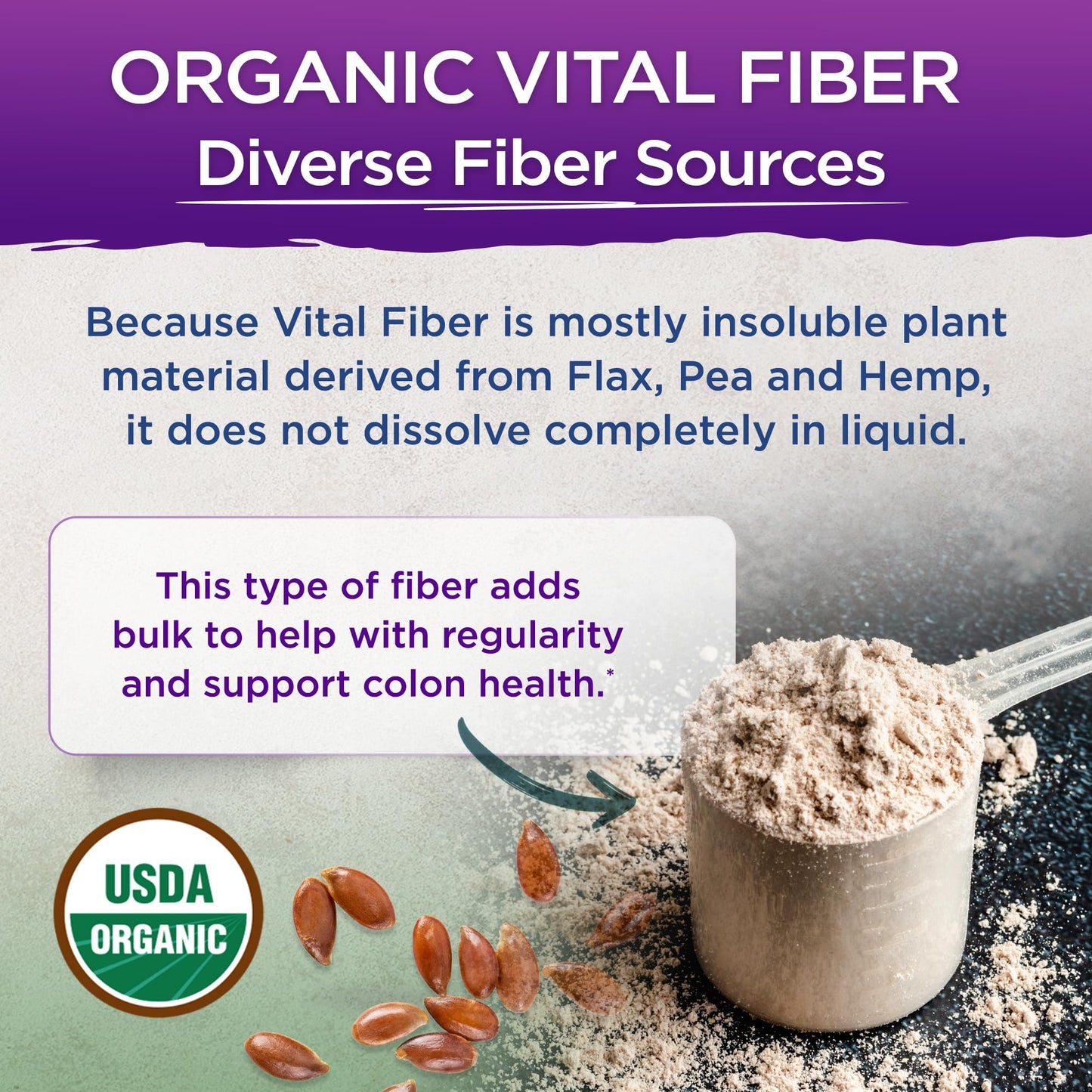 ORGANIC VITAL FIBER
Diverse Fiber Sources

Because Vital Fiber is mostly insoluble plant material derived from Flax, Pea and Hemp, it does not dissolve completely in liquid.

This type of fiber adds bulk to help with regularity and support colon health.*

USDA
ORGANIC